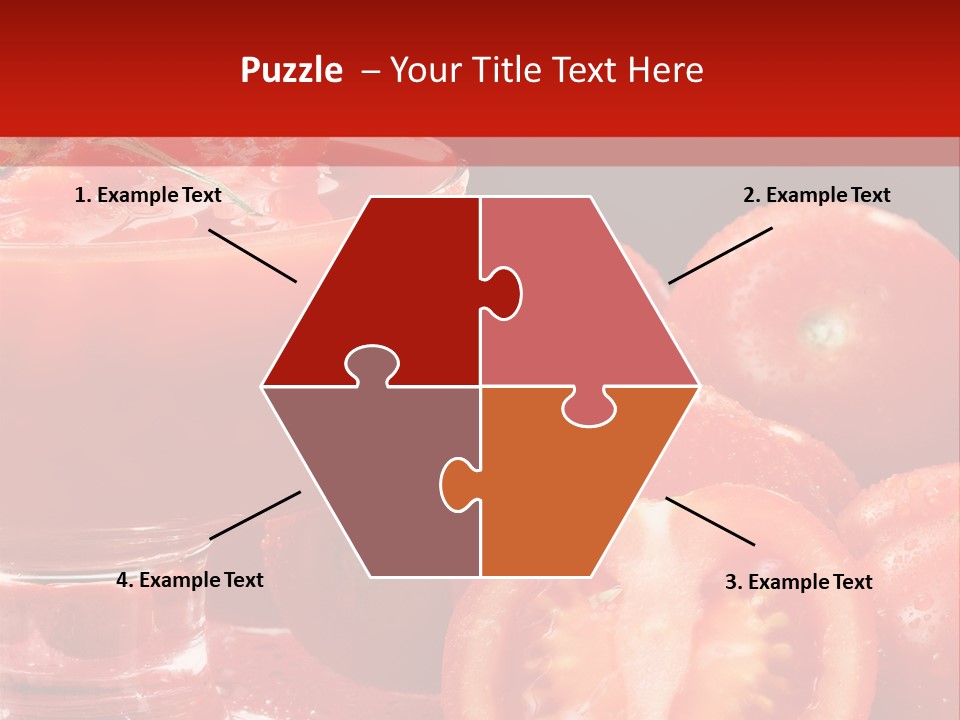 Puzzle – Your Title Text Here

1. Example Text

2. Example Text

4. Example Text

3. Example Text